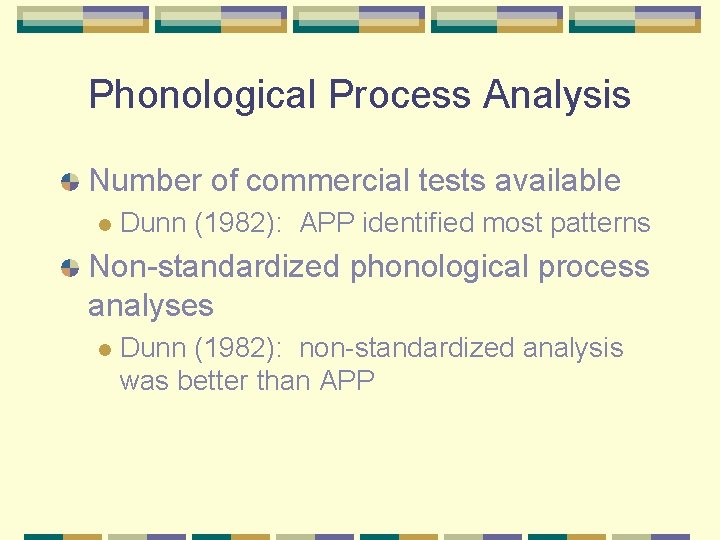 Phonological Process Analysis

Number of commercial tests available

Dunn (1982): APP identified most patterns

Non-standardized phonological process analyses

Dunn (1982): non-standardized analysis was better than APP